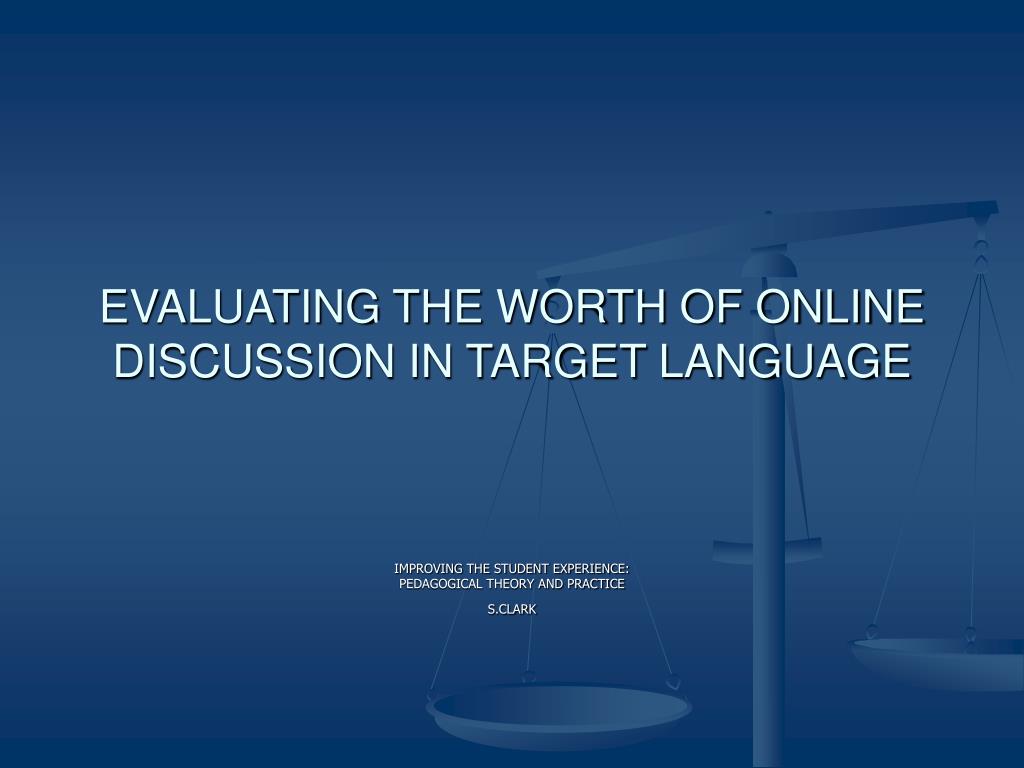 EVALUATING THE WORTH OF ONLINE DISCUSSION IN TARGET LANGUAGE

IMPROVING THE STUDENT EXPERIENCE:
PEDAGOGICAL THEORY AND PRACTICE

S.CLARK